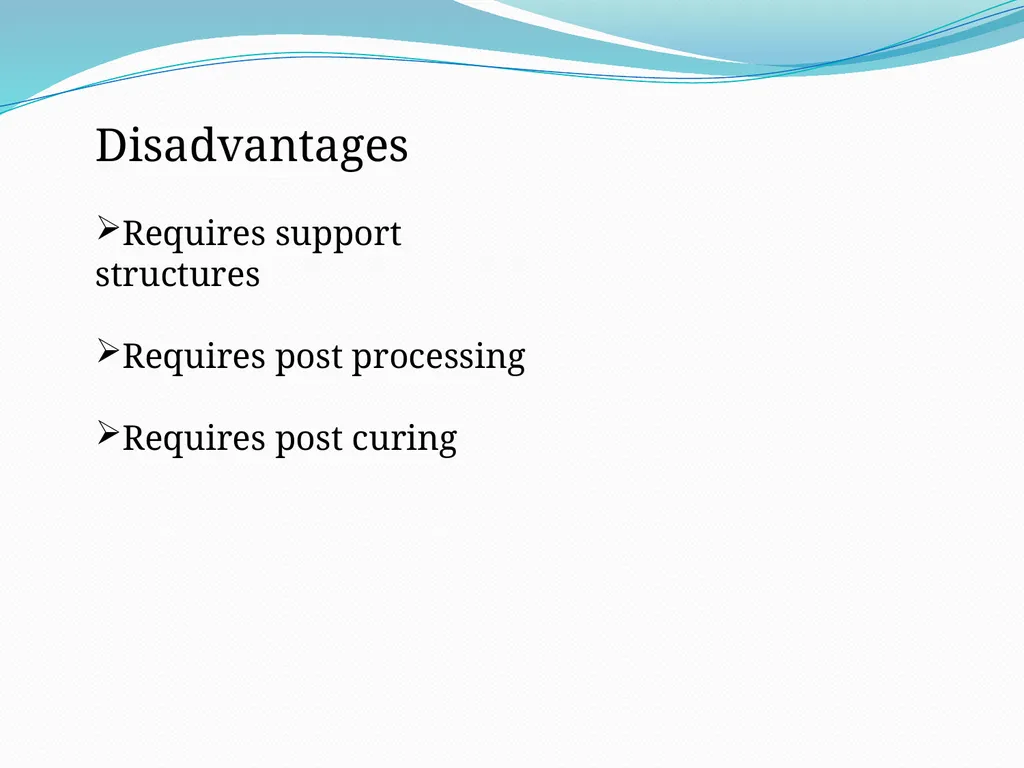 Disadvantages

➢Requires support structures

➢Requires post processing

➢Requires post curing